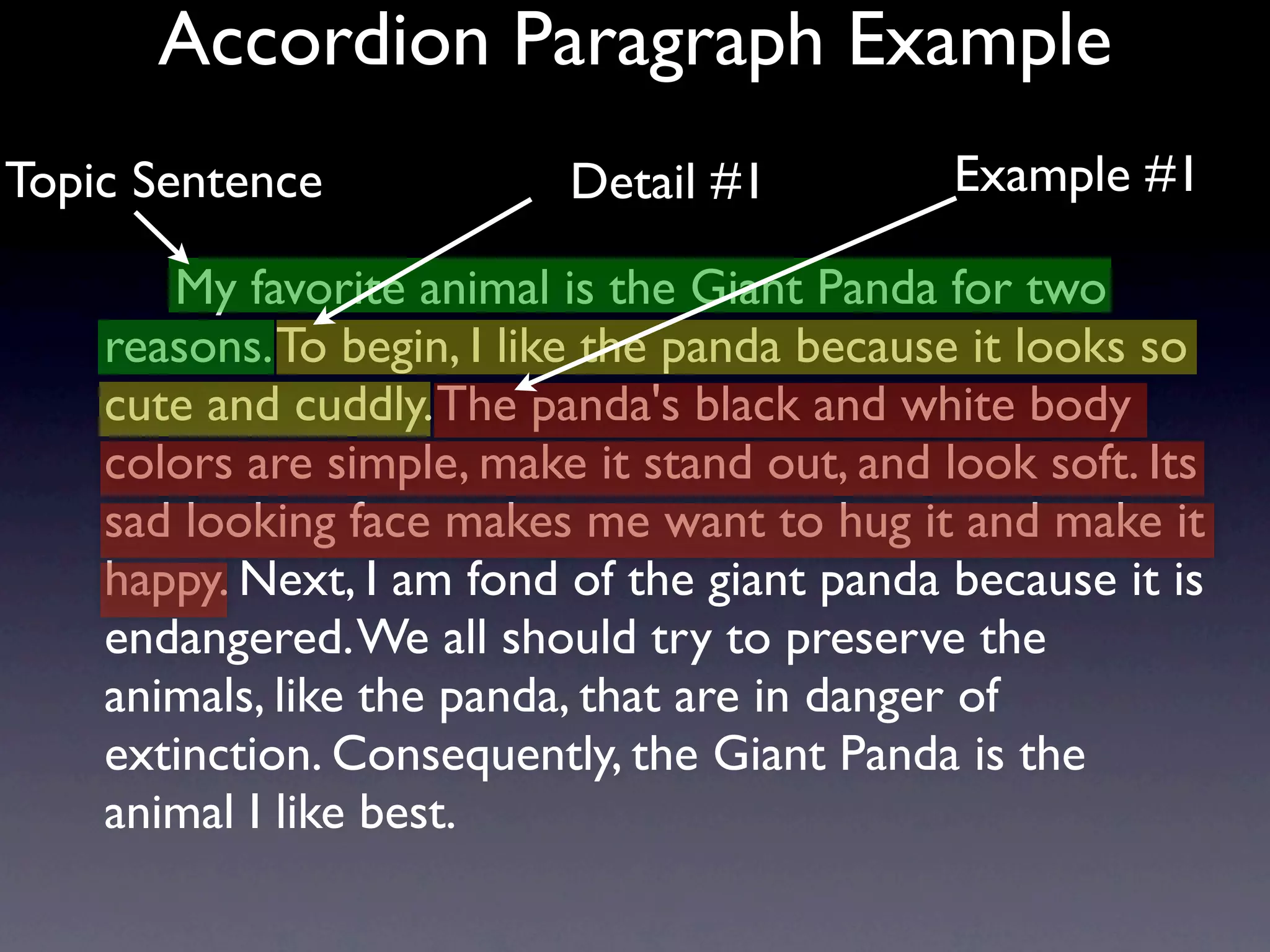 Accordion Paragraph Example

Topic Sentence

Detail #1

Example #1

My favorite animal is the Giant Panda for two reasons. To begin, I like the panda because it looks so cute and cuddly. The panda's black and white body colors are simple, make it stand out, and look soft. Its sad looking face makes me want to hug it and make it happy. Next, I am fond of the giant panda because it is endangered. We all should try to preserve the animals, like the panda, that are in danger of extinction. Consequently, the Giant Panda is the animal I like best.